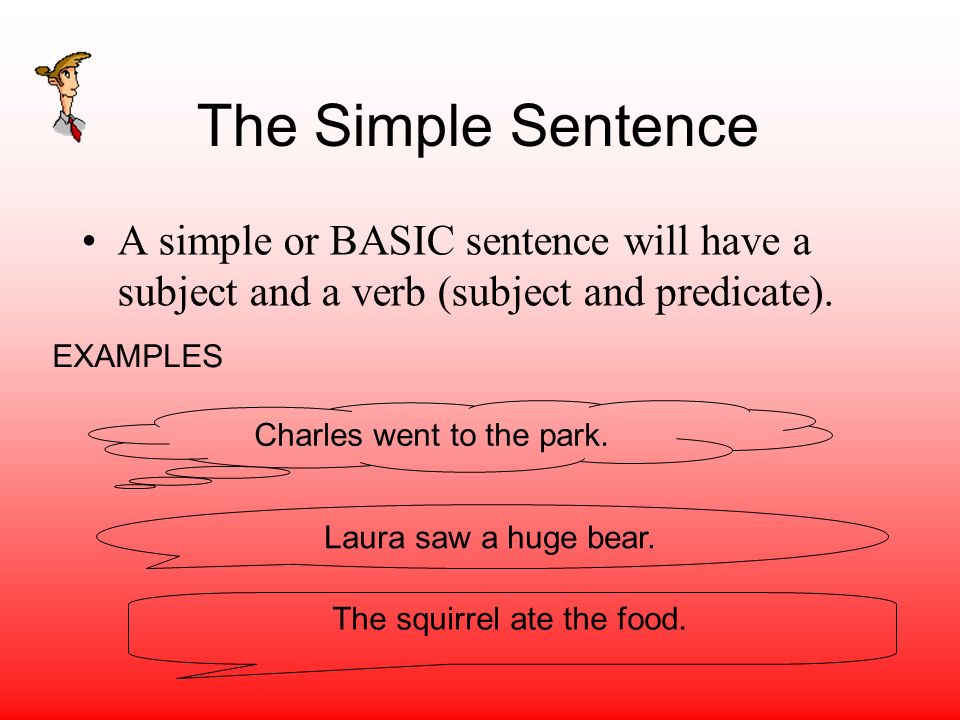 The Simple Sentence

• A simple or BASIC sentence will have a subject and a verb (subject and predicate).

EXAMPLES

Charles went to the park.

Laura saw a huge bear.

The squirrel ate the food.